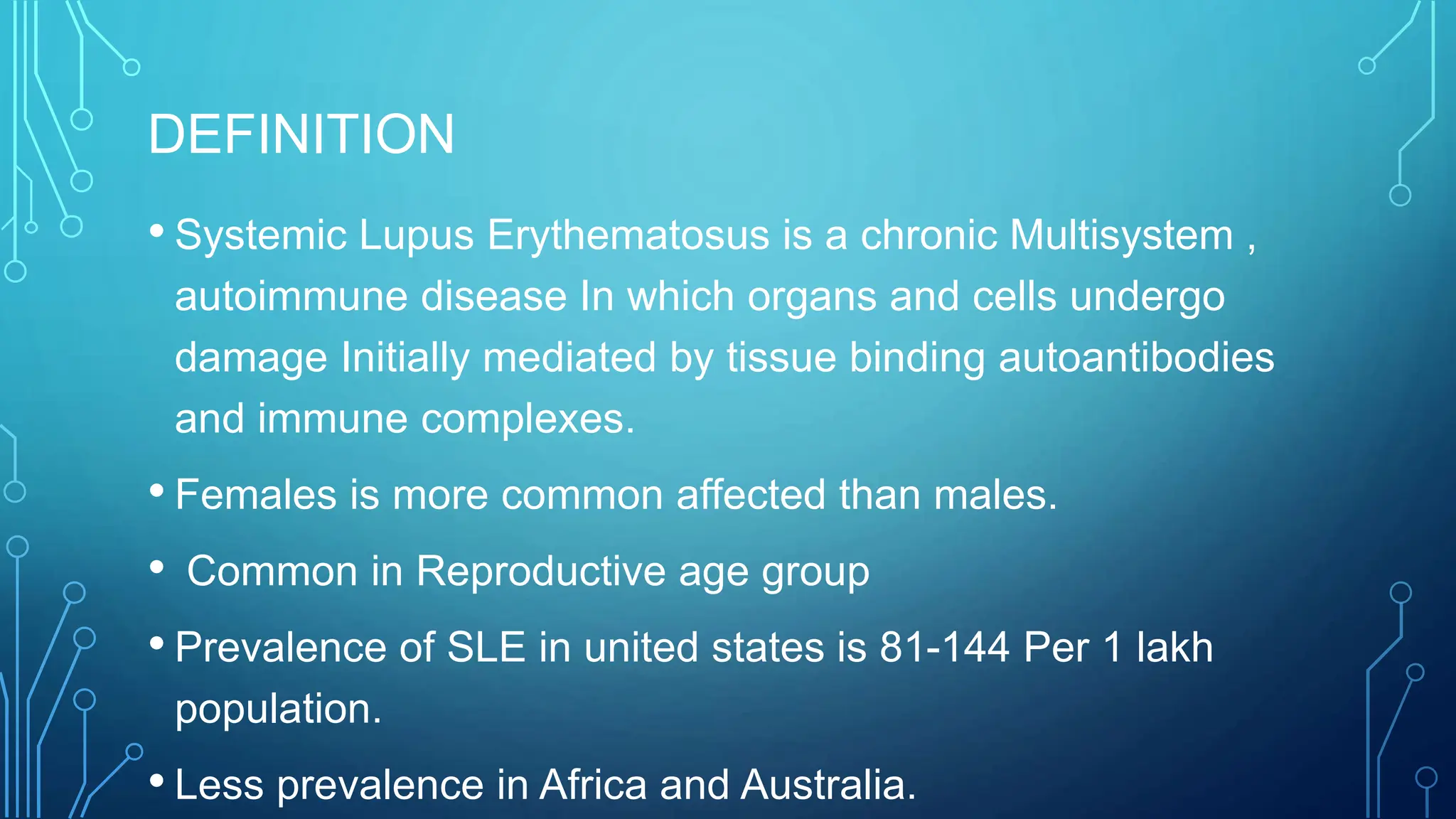 DEFINITION

• Systemic Lupus Erythematosus is a chronic Multisystem , autoimmune disease In which organs and cells undergo damage Initially mediated by tissue binding autoantibodies and immune complexes.

• Females is more common affected than males.

• Common in Reproductive age group

• Prevalence of SLE in united states is 81-144 Per 1 lakh population.

• Less prevalence in Africa and Australia.